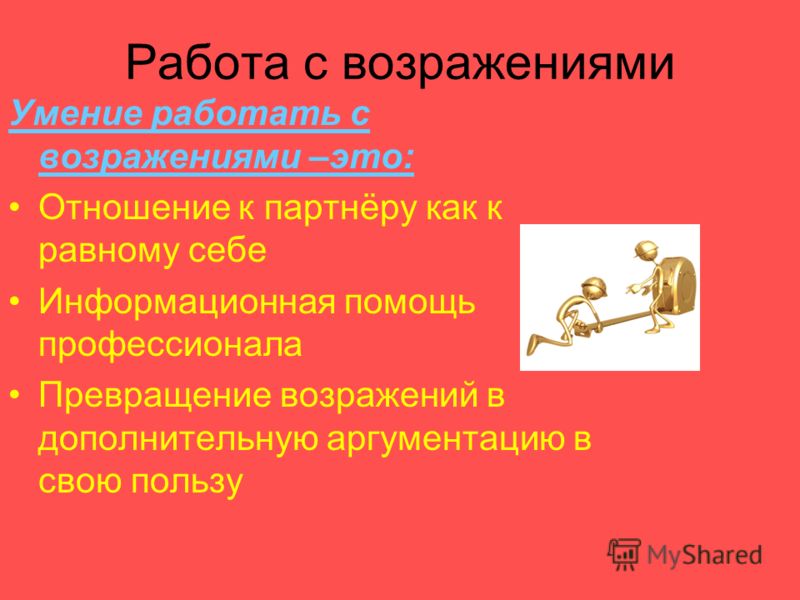 Работа с возражениями

Умение работать с возражениями –это:

• Отношение к партнёру как к равному себе
• Информационная помощь профессионала
• Превращение возражений в дополнительную аргументацию в свою пользу

MyShared